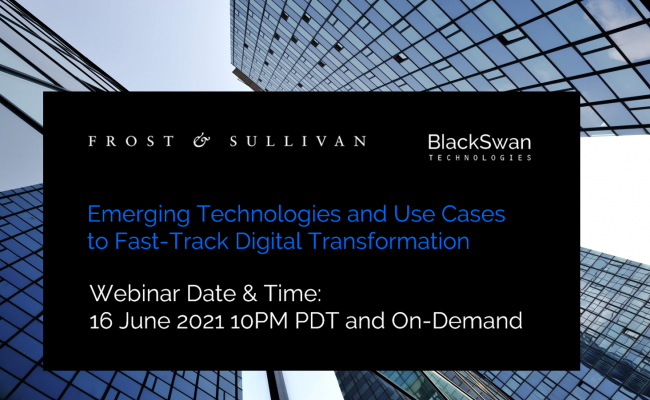 FROST & SULLIVAN

BlackSwan
TECHNOLOGIES

Emerging Technologies and Use Cases to Fast-Track Digital Transformation

Webinar Date & Time:
16 June 2021 10PM PDT and On-Demand